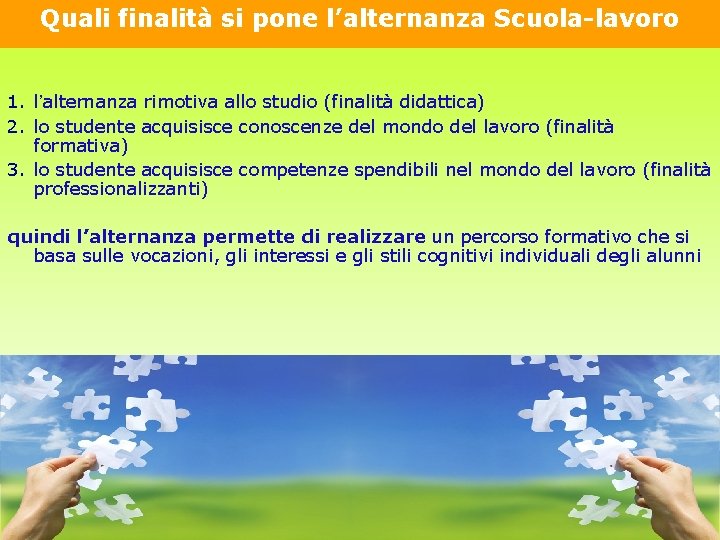 Quali finalità si pone l'alternanza Scuola-lavoro

1. l'alternanza rimotiva allo studio (finalità didattica)
2. lo studente acquisisce conoscenze del mondo del lavoro (finalità formativa)
3. lo studente acquisisce competenze spendibili nel mondo del lavoro (finalità professionalizzanti)

quindi l'alternanza permette di realizzare un percorso formativo che si basa sulle vocazioni, gli interessi e gli stili cognitivi individuali degli alunni